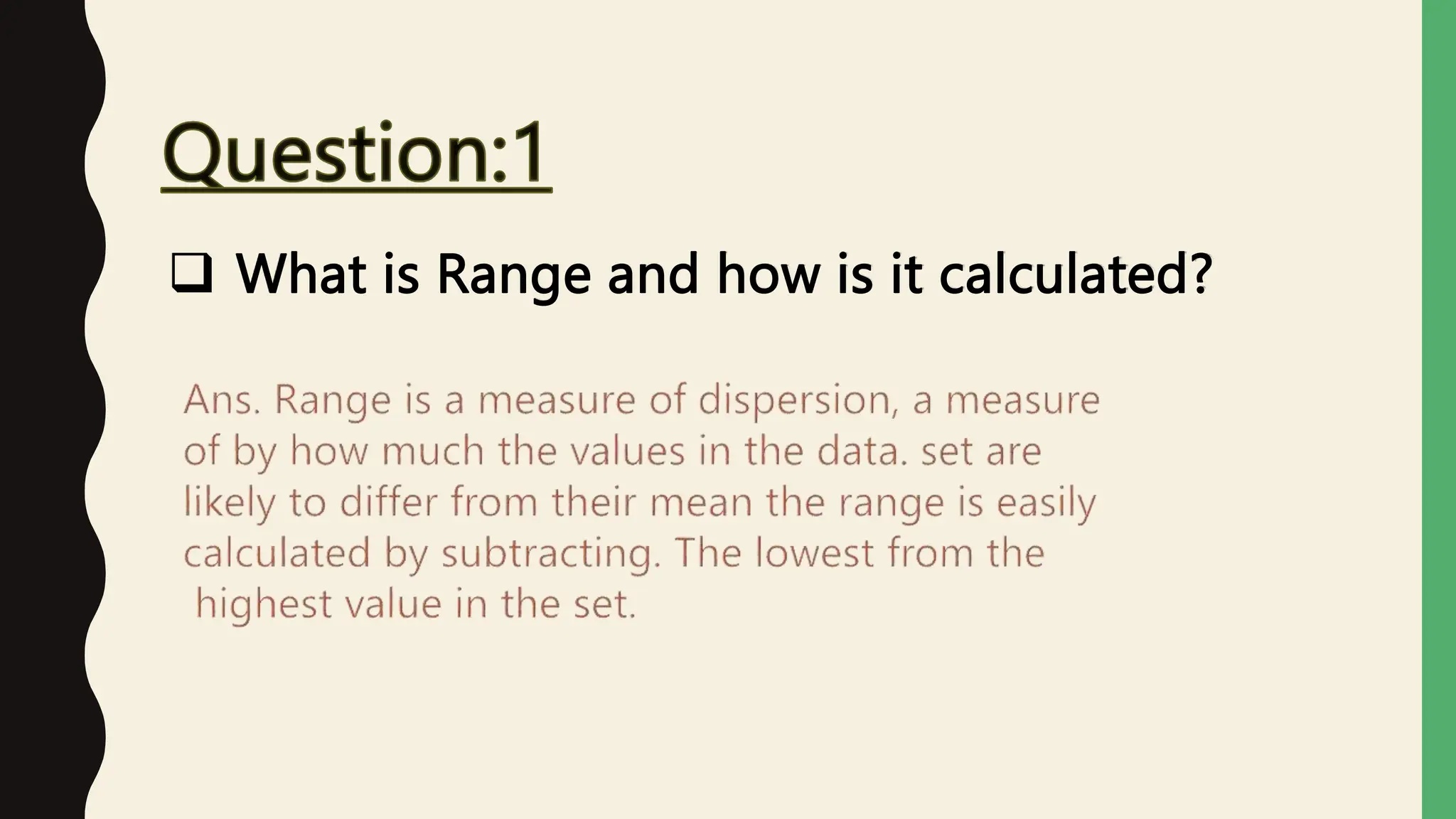 Question:1

❑ What is Range and how is it calculated?

Ans. Range is a measure of dispersion, a measure of by how much the values in the data. set are likely to differ from their mean the range is easily calculated by subtracting. The lowest from the highest value in the set.